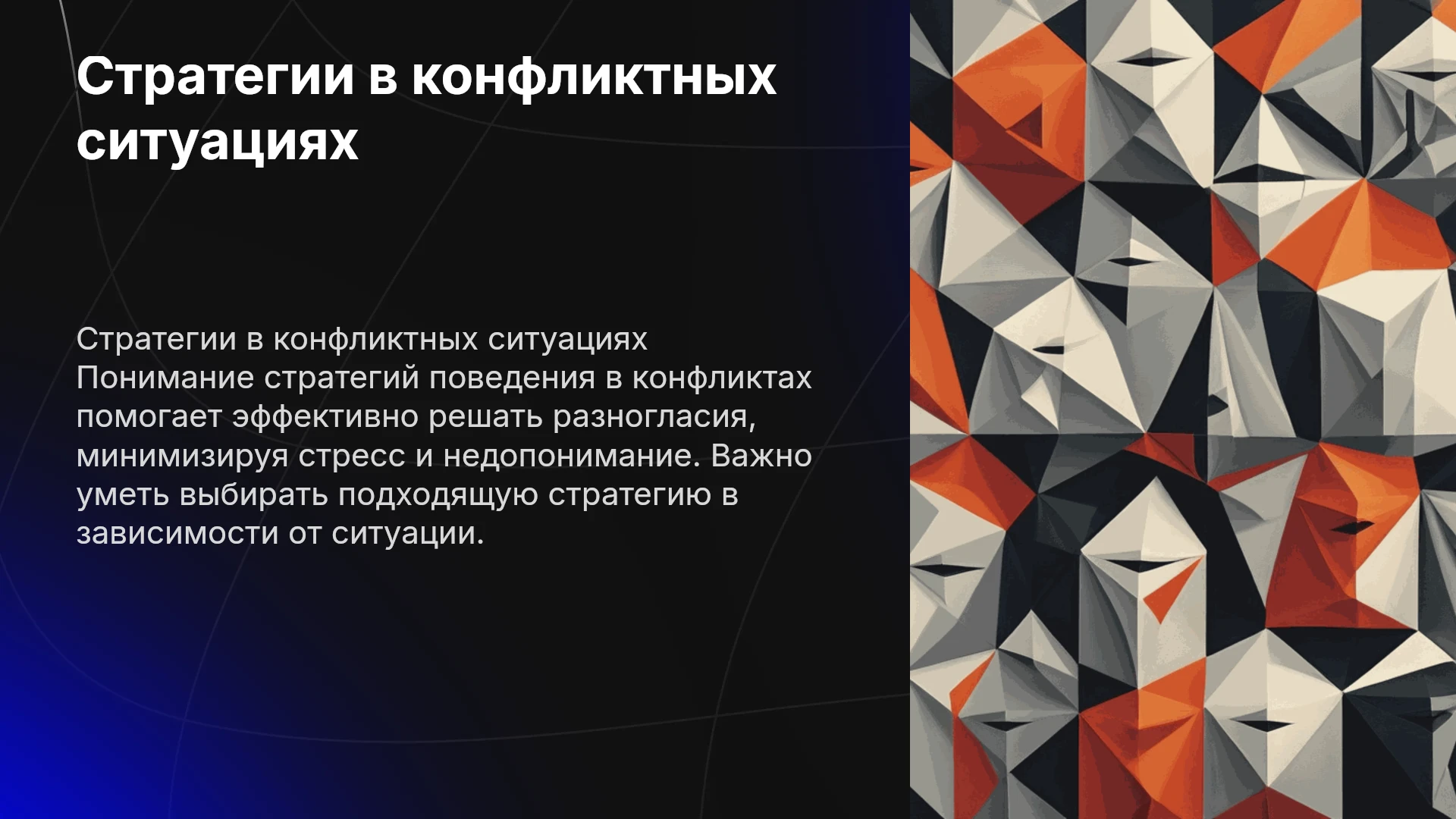 Стратегии в конфликтных ситуациях

Стратегии в конфликтных ситуациях Понимание стратегий поведения в конфликтах помогает эффективно решать разногласия, минимизируя стресс и недопонимание. Важно уметь выбирать подходящую стратегию в зависимости от ситуации.